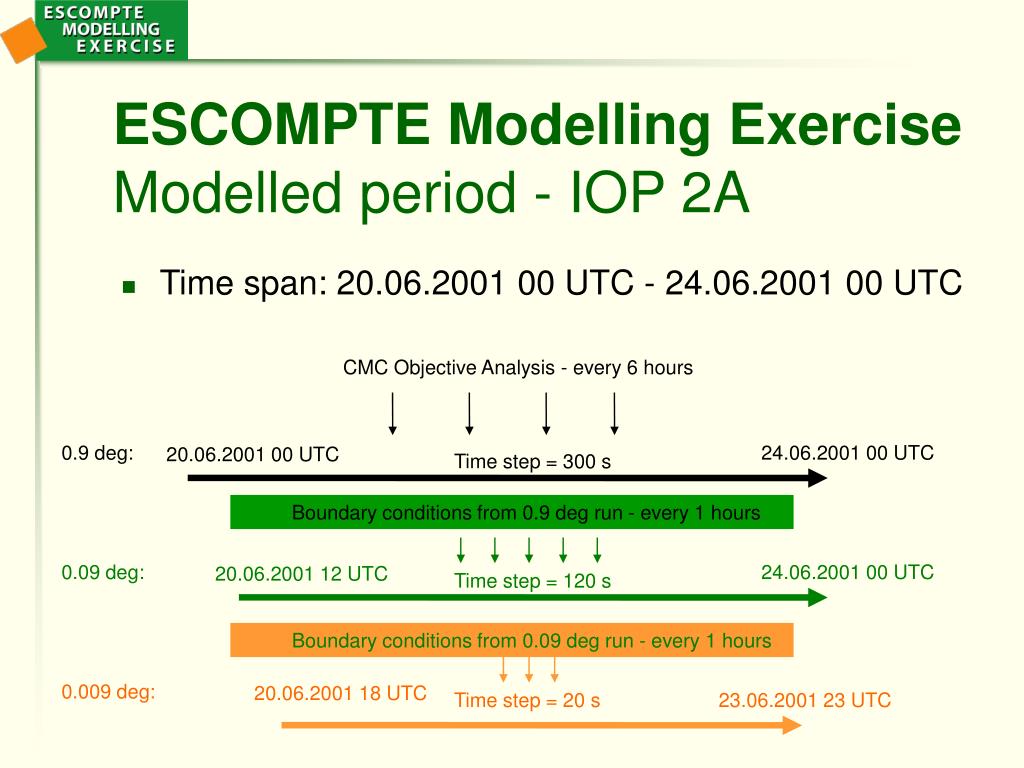 ESCOMPTE
MODELLING
EXERCISE

ESCOMPTE Modelling Exercise
Modelled period - IOP 2A

Time span: 20.06.2001 00 UTC - 24.06.2001 00 UTC

CMC Objective Analysis - every 6 hours

0.9 deg: 20.06.2001 00 UTC Time step = 300 s 24.06.2001 00 UTC

Boundary conditions from 0.9 deg run - every 1 hours

0.09 deg: 20.06.2001 12 UTC Time step = 120 s 24.06.2001 00 UTC

Boundary conditions from 0.09 deg run - every 1 hours

0.009 deg: 20.06.2001 18 UTC Time step = 20 s 23.06.2001 23 UTC